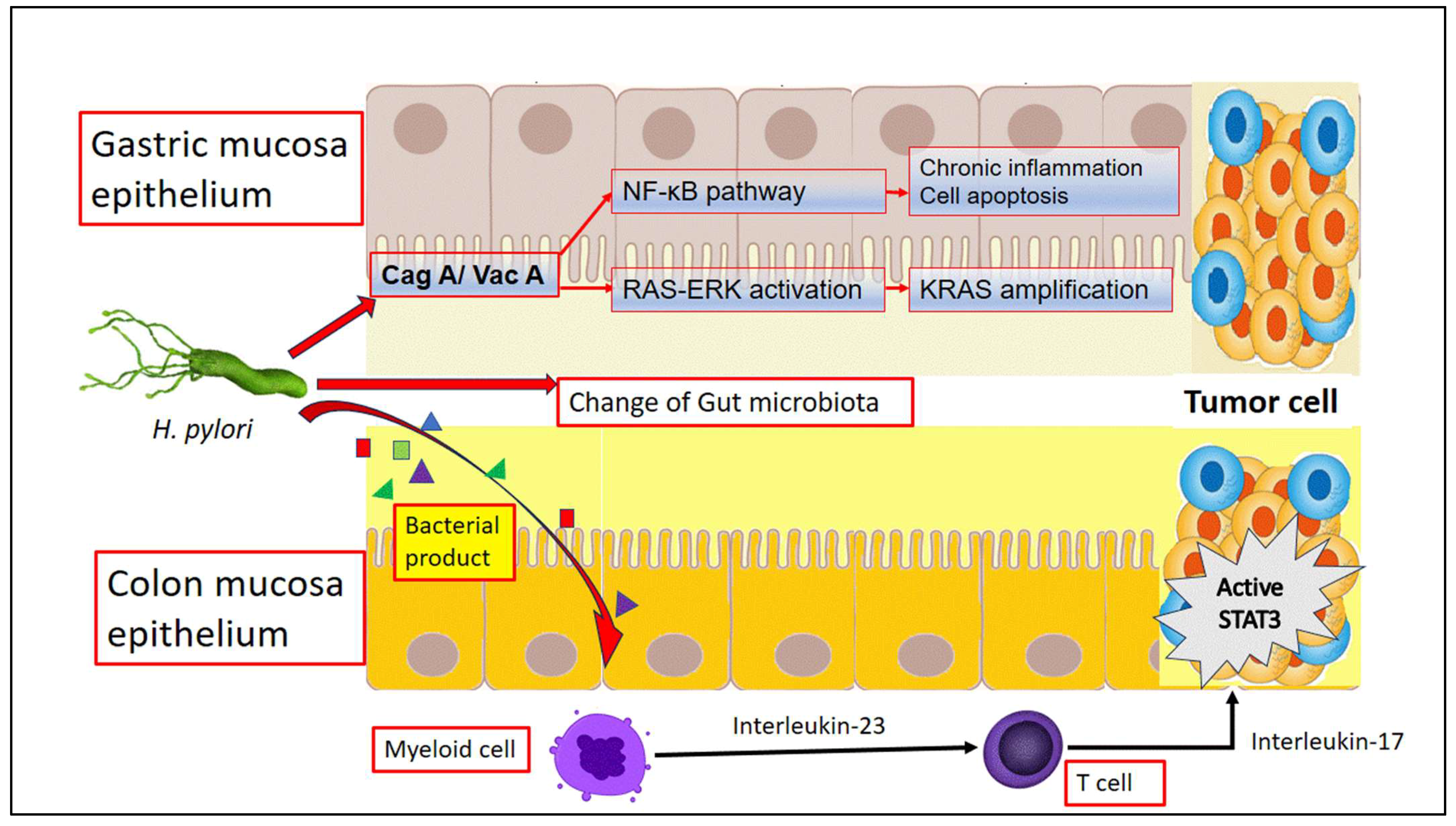 Gastric mucosa epithelium

NF-κB pathway

Chronic inflammation
Cell apoptosis

Cag A/ Vac A

RAS-ERK activation

KRAS amplification

H. pylori

Change of Gut microbiota

Tumor cell

Bacterial product

Colon mucosa epithelium

Active STAT3

Myeloid cell

Interleukin-23

T cell

Interleukin-17